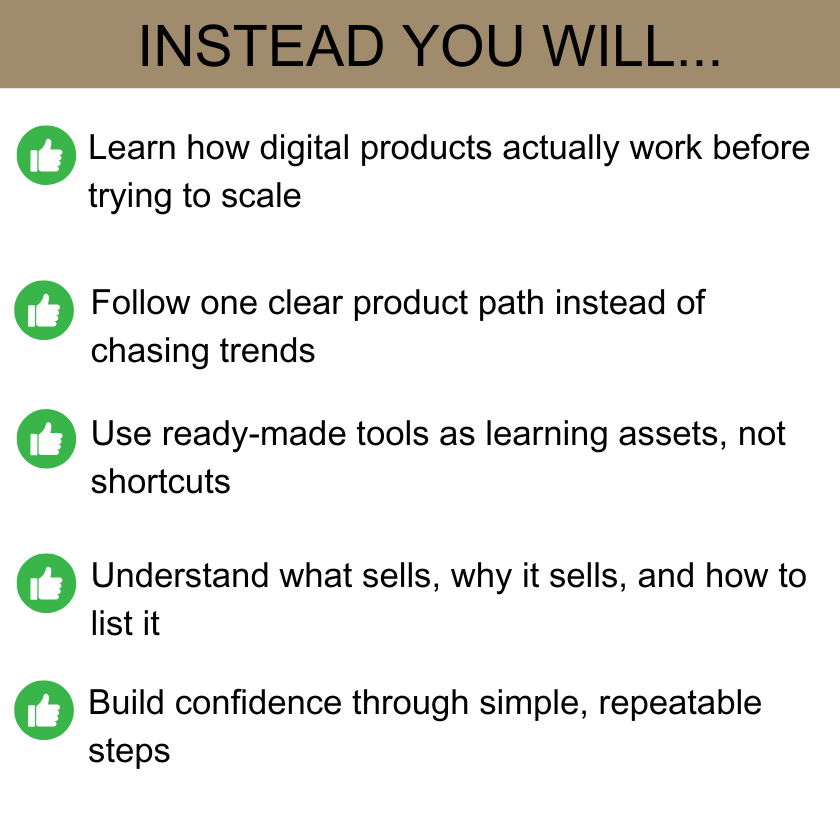 INSTEAD YOU WILL...

Learn how digital products actually work before trying to scale

Follow one clear product path instead of chasing trends

Use ready-made tools as learning assets, not shortcuts

Understand what sells, why it sells, and how to list it

Build confidence through simple, repeatable steps